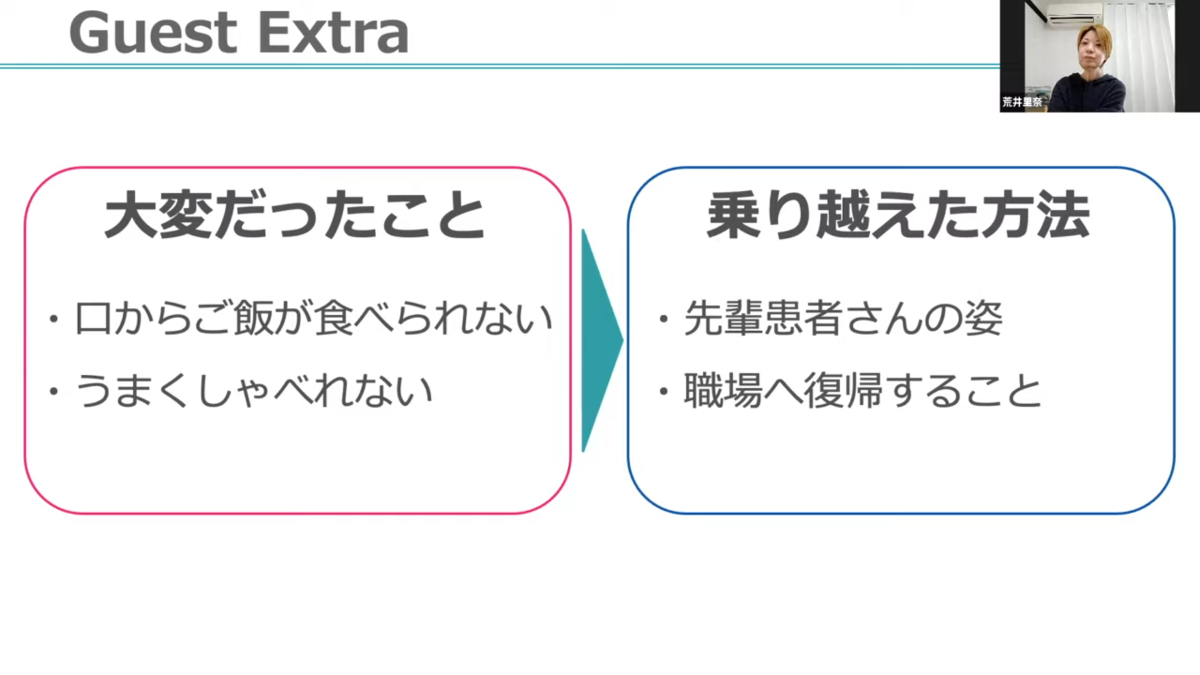 Guest Extra

荒井里奈

大変だったこと

・口からご飯が食べられない
・うまくしゃべれない

乗り越えた方法

・先輩患者さんの姿
・職場へ復帰すること